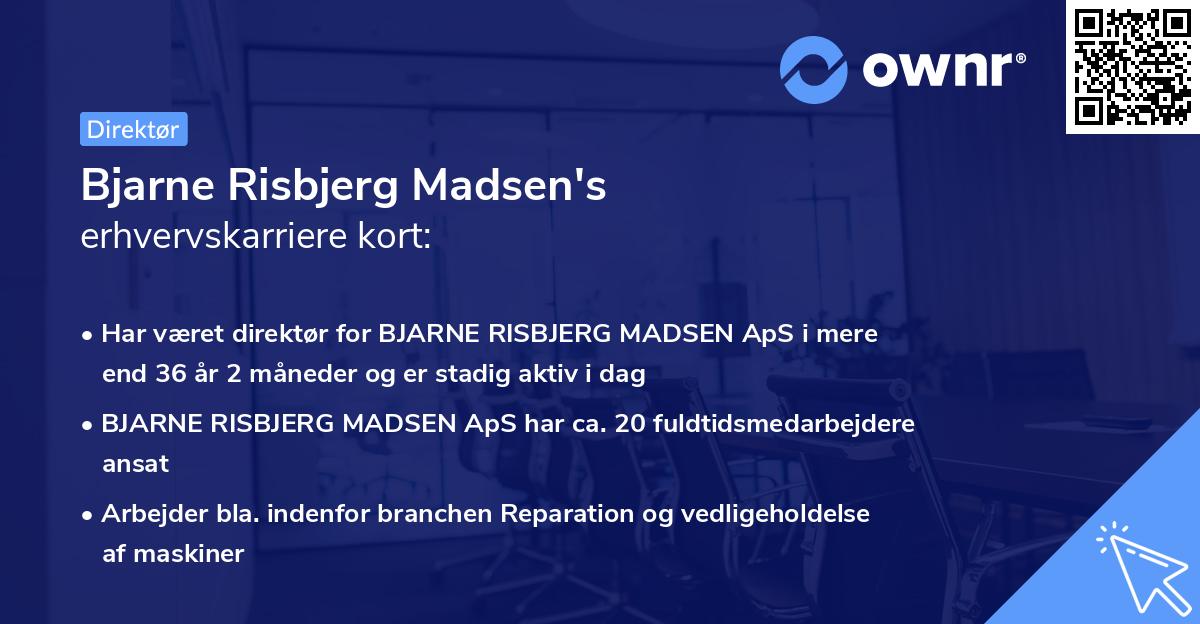 ownr®

Direktør

Bjarne Risbjerg Madsen's
erhvervskarriere kort:

• Har været direktør for BJARNE RISBJERG MADSEN ApS i mere end 36 år 2 måneder og er stadig aktiv i dag

• BJARNE RISBJERG MADSEN ApS har ca. 20 fuldtidsmedarbejdere ansat

• Arbejder bla. indenfor branchen Reparation og vedligeholdelse af maskiner